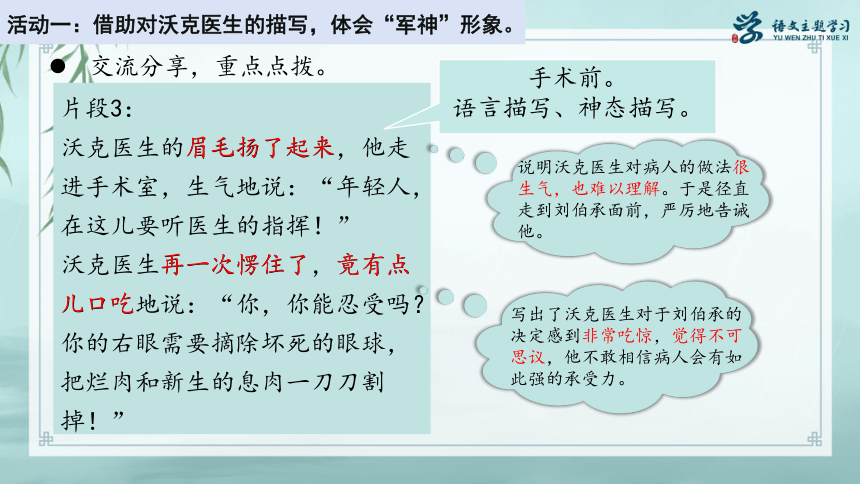 活动一：借助对沃克医生的描写，体会“军神”形象。

语文主题学习
YU WEN ZHU TI XUE XI

● 交流分享，重点点拨。

片段3：
沃克医生的眉毛扬了起来，他走进手术室，生气地说：“年轻人，在这儿要听医生的指挥！”
沃克医生再一次愣住了，竟有点儿口吃地说：“你，你能忍受吗？你的右眼需要摘除坏死的眼球，把烂肉和新生的息肉一刀刀割掉！”

手术前。
语言描写、神态描写。

说明沃克医生对病人的做法很生气，也难以理解。于是径直走到刘伯承面前，严厉地告诫他。

写出了沃克医生对于刘伯承的决定感到非常吃惊，觉得不可思议，他不敢相信病人会有如此强的承受力。